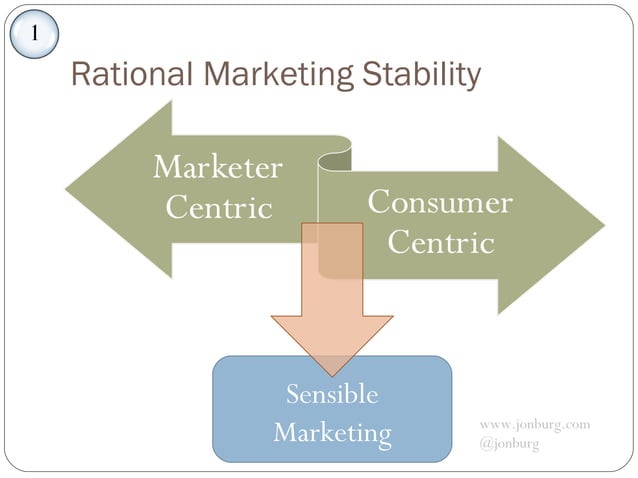 1

Rational Marketing Stability

Marketer Centric

Consumer Centric

Sensible Marketing

www.jonburg.com
@jonburg